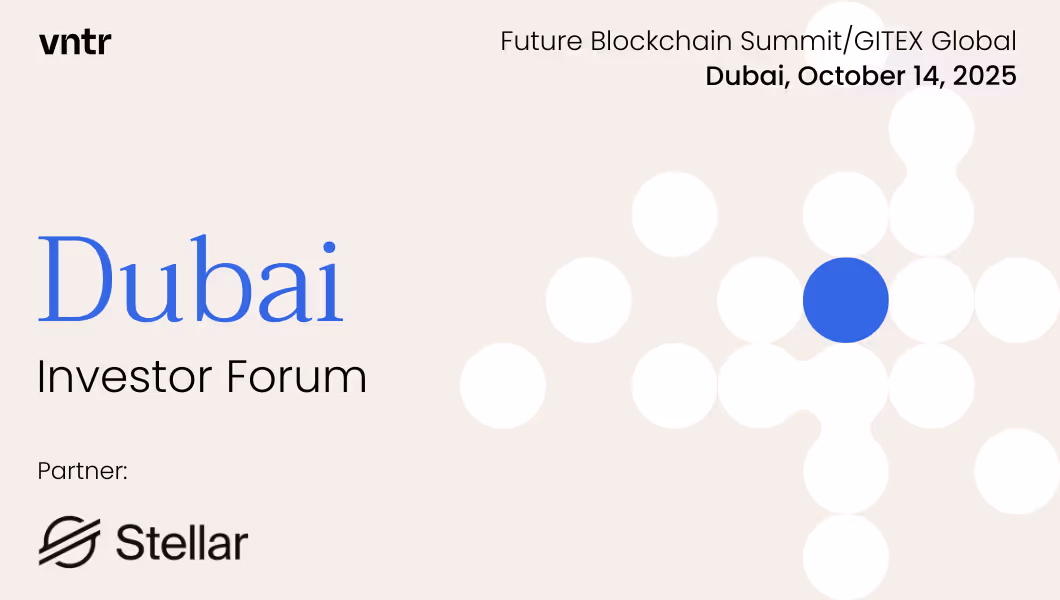 vntr

Future Blockchain Summit/GITEX Global
Dubai, October 14, 2025

Dubai
Investor Forum

Partner:

Stellar